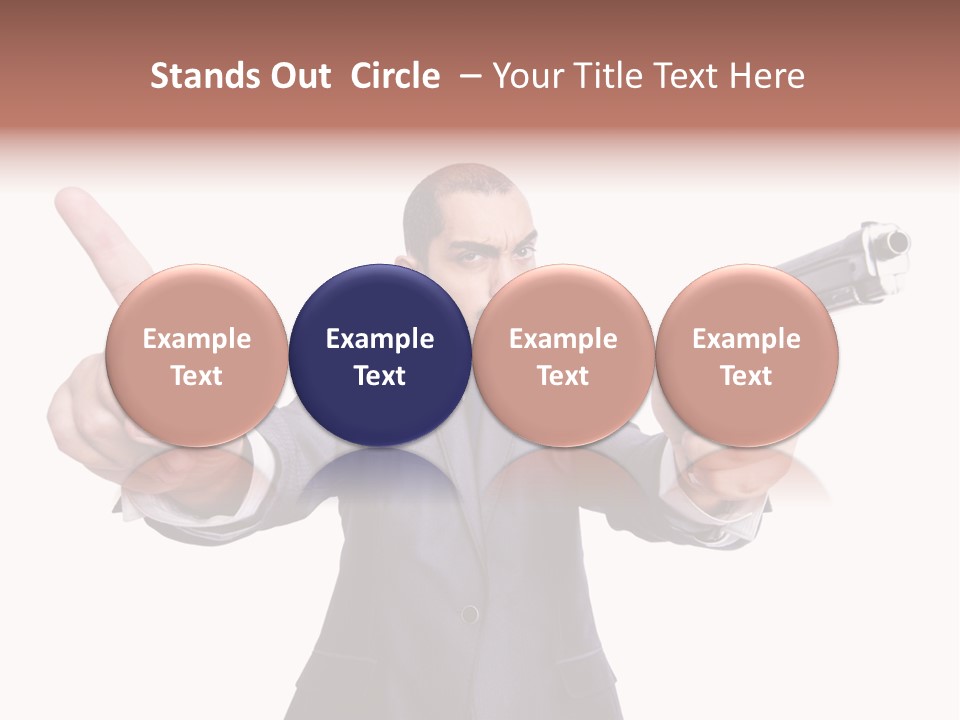 Stands Out Circle – Your Title Text Here

Example Text

Example Text

Example Text

Example Text